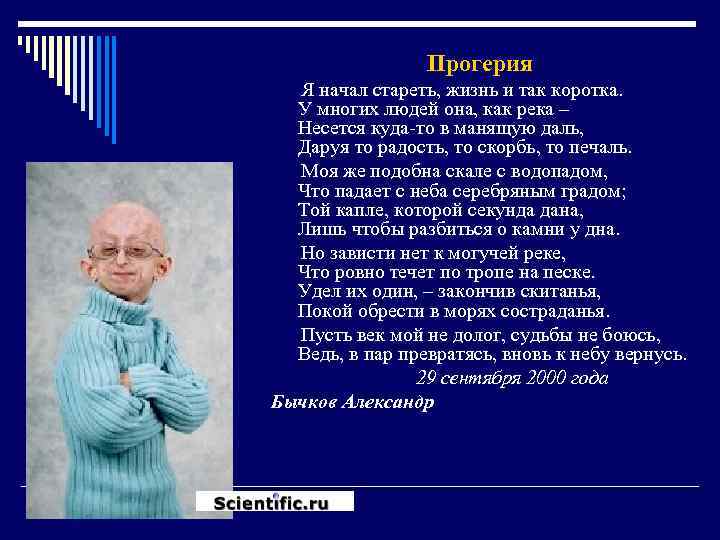 Прогерия

Я начал стареть, жизнь и так коротка.
У многих людей она, как река –
Несется куда-то в манящую даль,
Даруя то радость, то скорбь, то печаль.

Моя же подобна скале с водопадом,
Что падает с неба серебряным градом;
Той капле, которой секунда дана,
Лишь чтобы разбиться о камни у дна.

Но зависти нет к могучей реке,
Что ровно течет по тропе на песке.
Удел их один, – закончив скитанья,
Покой обрести в морях состраданья.

Пусть век мой не долог, судьбы не боюсь,
Ведь, в пар превратясь, вновь к небу вернусь.

29 сентября 2000 года

Бычков Александр

Scientific.ru